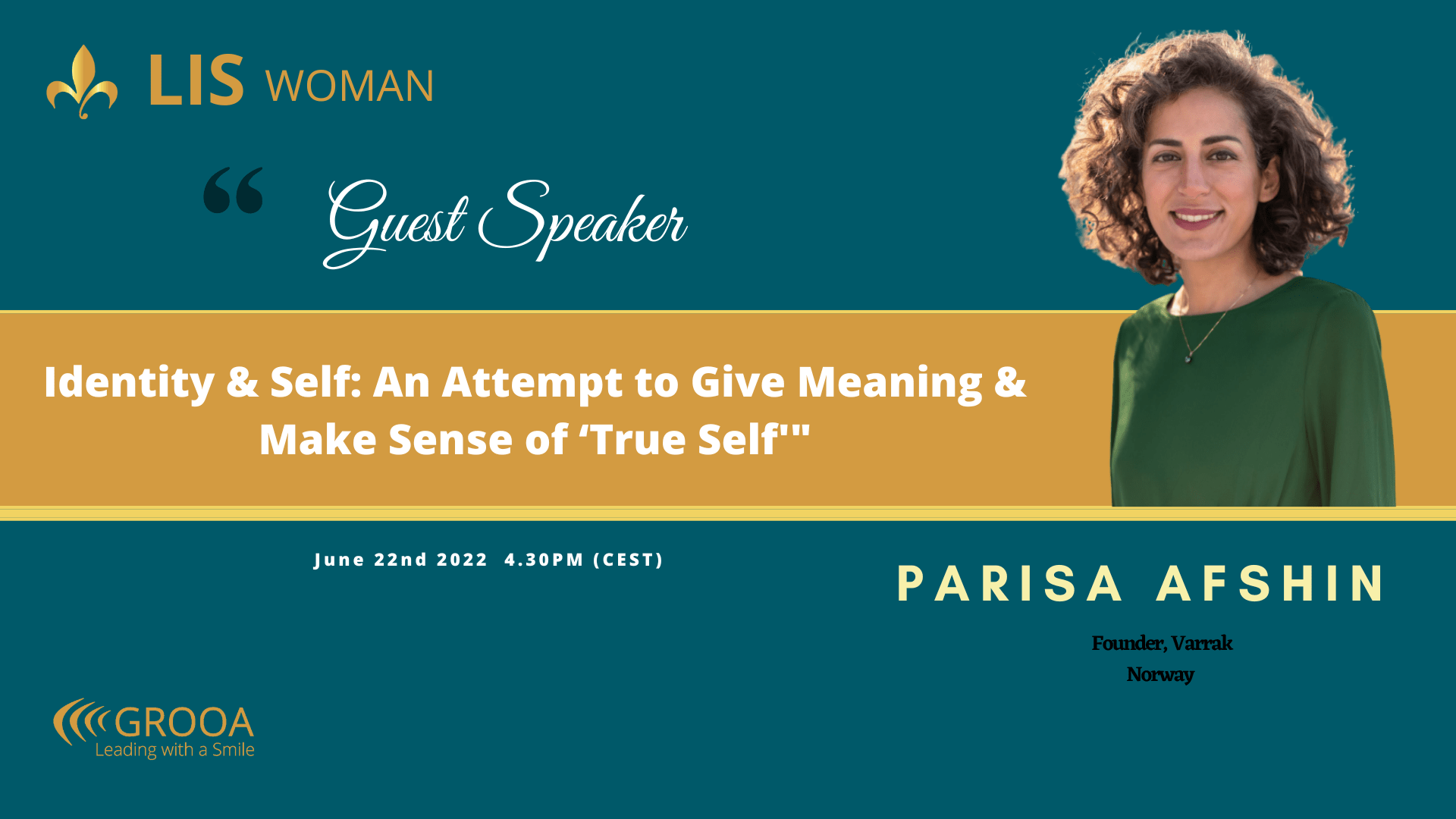 LIS WOMAN

“ Guest Speaker

Identity & Self: An Attempt to Give Meaning & Make Sense of ‘True Self'"

June 22nd 2022 4.30PM (CEST)

PARISA AFSHIN

Founder, Varrak
Norway

GROOA
Leading with a Smile